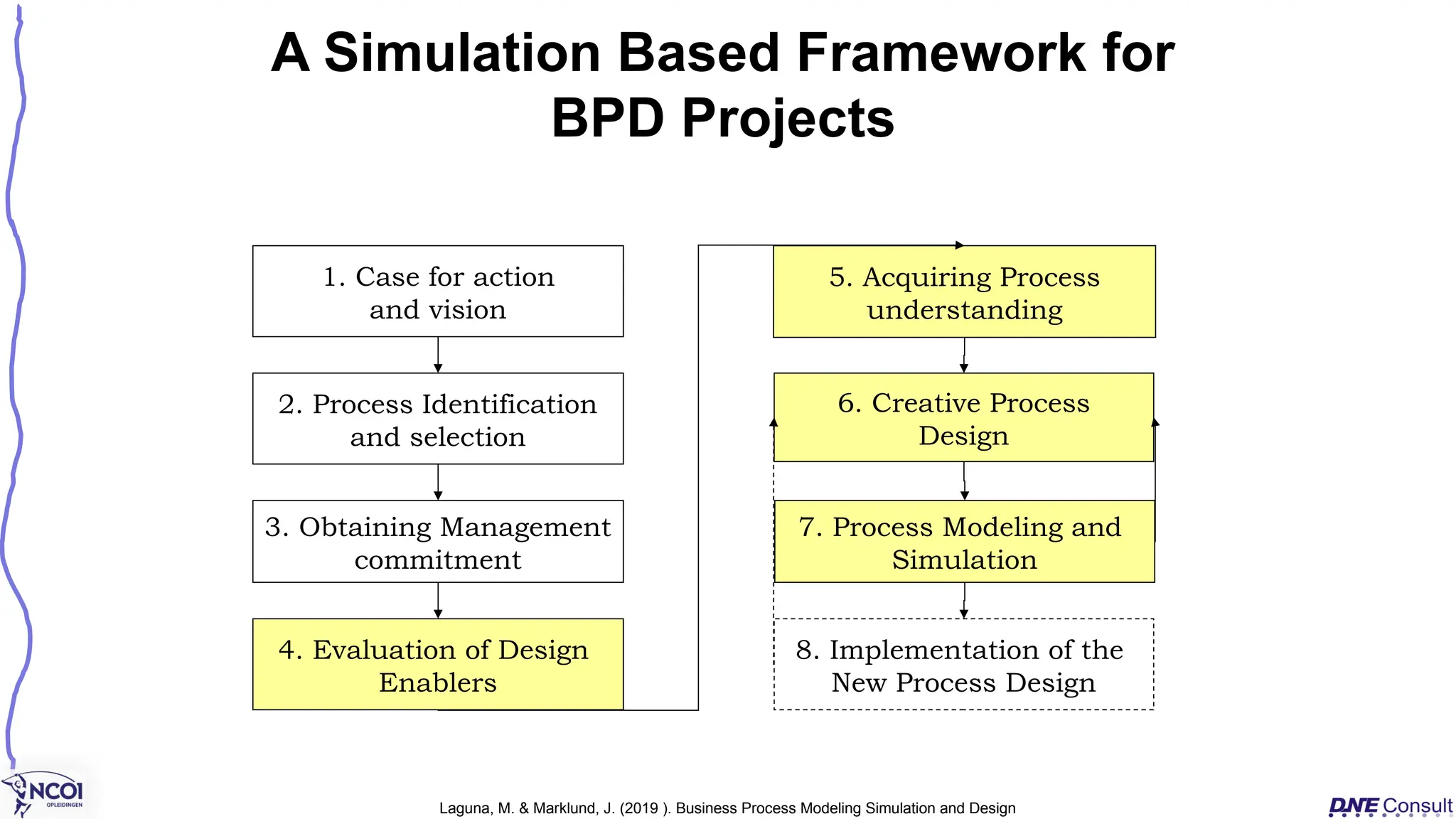 A Simulation Based Framework for BPD Projects

1. Case for action and vision

2. Process Identification and selection

3. Obtaining Management commitment

4. Evaluation of Design Enablers

5. Acquiring Process understanding

6. Creative Process Design

7. Process Modeling and Simulation

8. Implementation of the New Process Design

NCOI OPLEIDINGEN

Laguna, M. & Marklund, J. (2019 ). Business Process Modeling Simulation and Design

DNE Consult